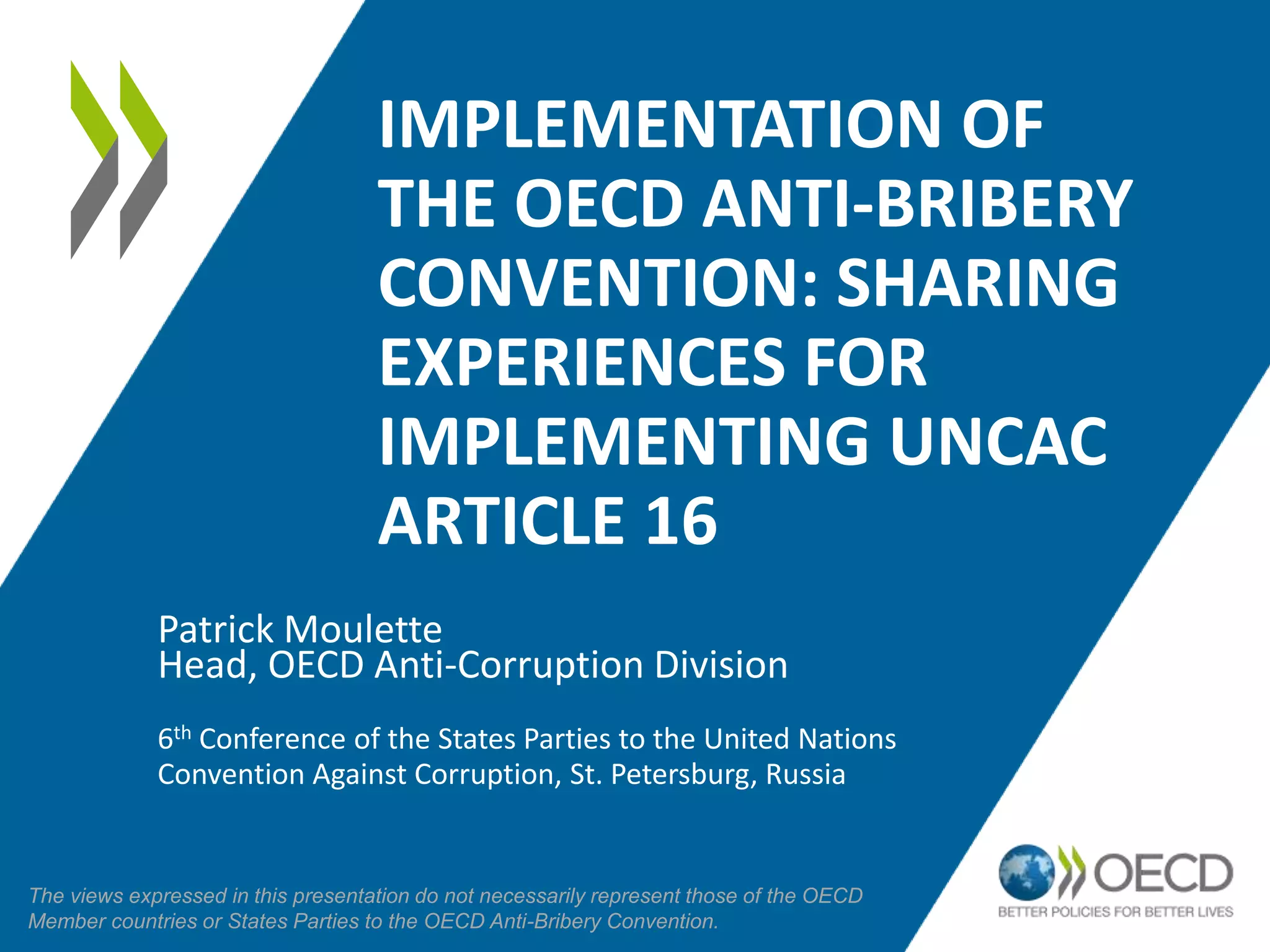 IMPLEMENTATION OF THE OECD ANTI-BRIBERY CONVENTION: SHARING EXPERIENCES FOR IMPLEMENTING UNCAC ARTICLE 16

Patrick Moulette
Head, OECD Anti-Corruption Division

6$^{th}$ Conference of the States Parties to the United Nations Convention Against Corruption, St. Petersburg, Russia

The views expressed in this presentation do not necessarily represent those of the OECD Member countries or States Parties to the OECD Anti-Bribery Convention.

OECD
BETTER POLICIES FOR BETTER LIVES